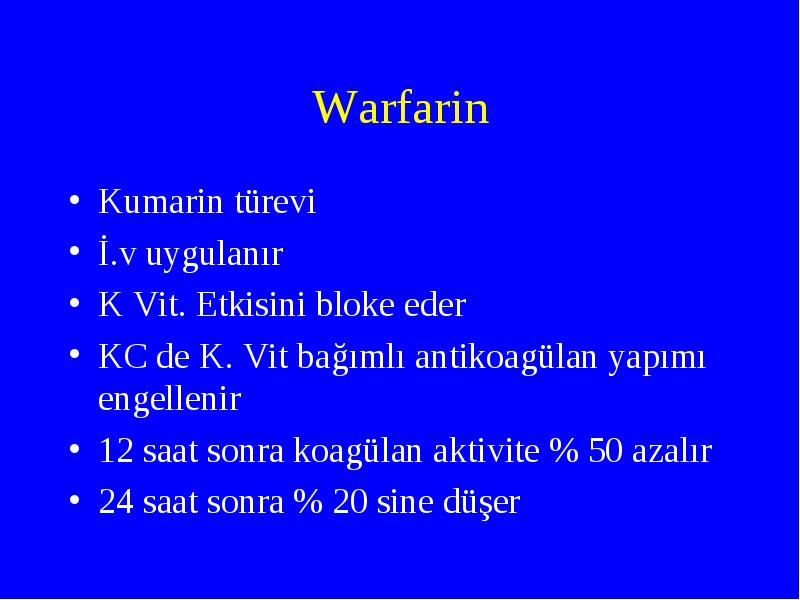 Warfarin

• Kumarin türevi
• İ.v uygulanır
• K Vit. Etkisini bloke eder
• KC de K. Vit bağımlı antikoagülan yapımı engellenir
• 12 saat sonra koagülan aktivite % 50 azalır
• 24 saat sonra % 20 sine düşer